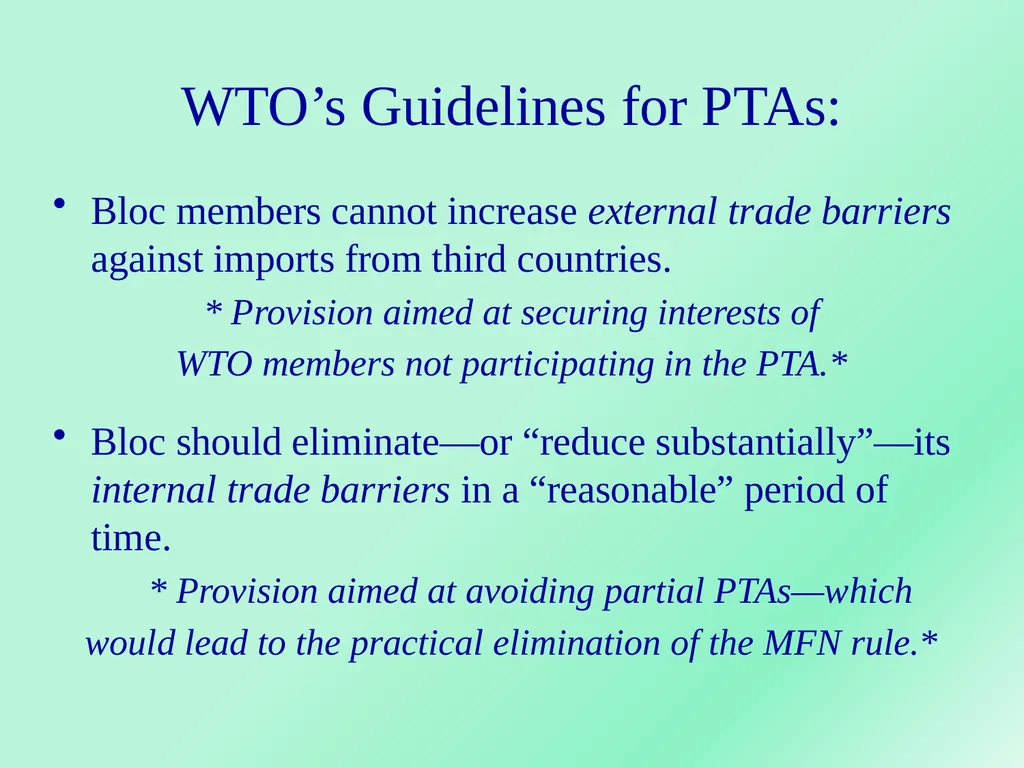 WTO’s Guidelines for PTAs:

• Bloc members cannot increase external trade barriers against imports from third countries.

* Provision aimed at securing interests of WTO members not participating in the PTA.*

• Bloc should eliminate—or “reduce substantially”—its internal trade barriers in a “reasonable” period of time.

* Provision aimed at avoiding partial PTAs—which would lead to the practical elimination of the MFN rule.*